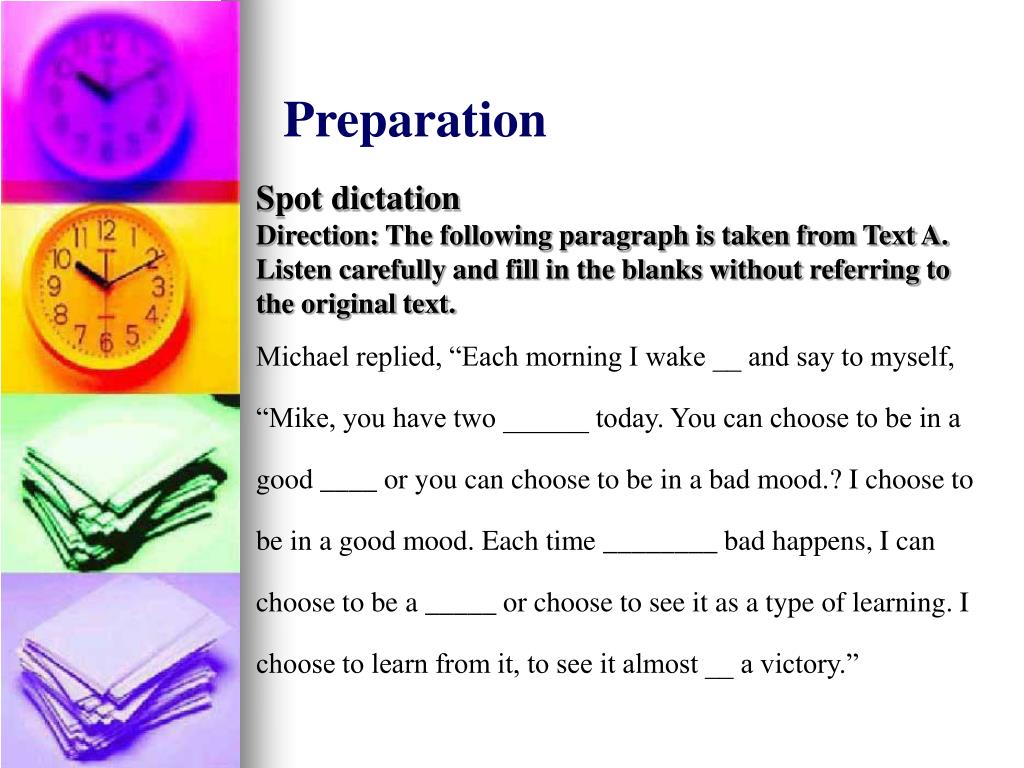 Preparation

Spot dictation

Direction: The following paragraph is taken from Text A. Listen carefully and fill in the blanks without referring to the original text.

Michael replied, “Each morning I wake __ and say to myself, “Mike, you have two ______ today. You can choose to be in a good ____ or you can choose to be in a bad mood.? I choose to be in a good mood. Each time ________ bad happens, I can choose to be a _____ or choose to see it as a type of learning. I choose to learn from it, to see it almost __ a victory.”